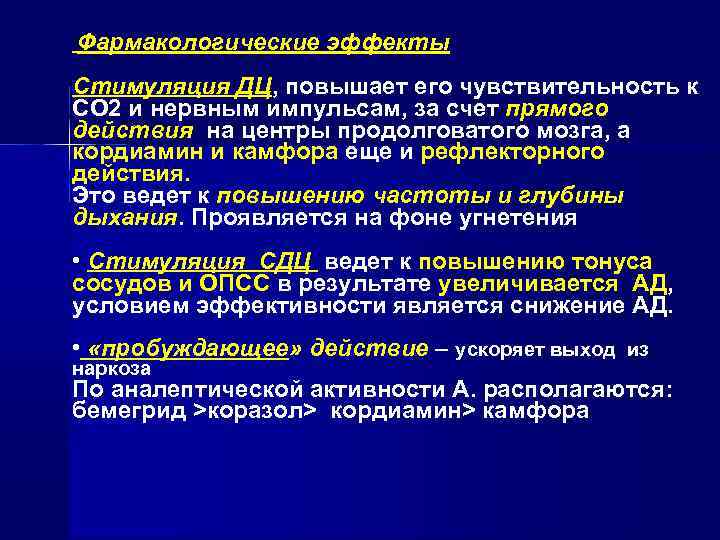 Фармакологические эффекты

Стимуляция ДЦ, повышает его чувствительность к СО2 и нервным импульсам, за счет прямого действия на центры продолговатого мозга, а кордиамин и камфора еще и рефлекторного действия.
Это ведет к повышению частоты и глубины дыхания. Проявляется на фоне угнетения

• Стимуляция СДЦ ведет к повышению тонуса сосудов и ОПСС в результате увеличивается АД, условием эффективности является снижение АД.

• «пробуждающее» действие – ускоряет выход из наркоза
По аналептической активности А. располагаются: бемегрид >коразол> кордиамин> камфора